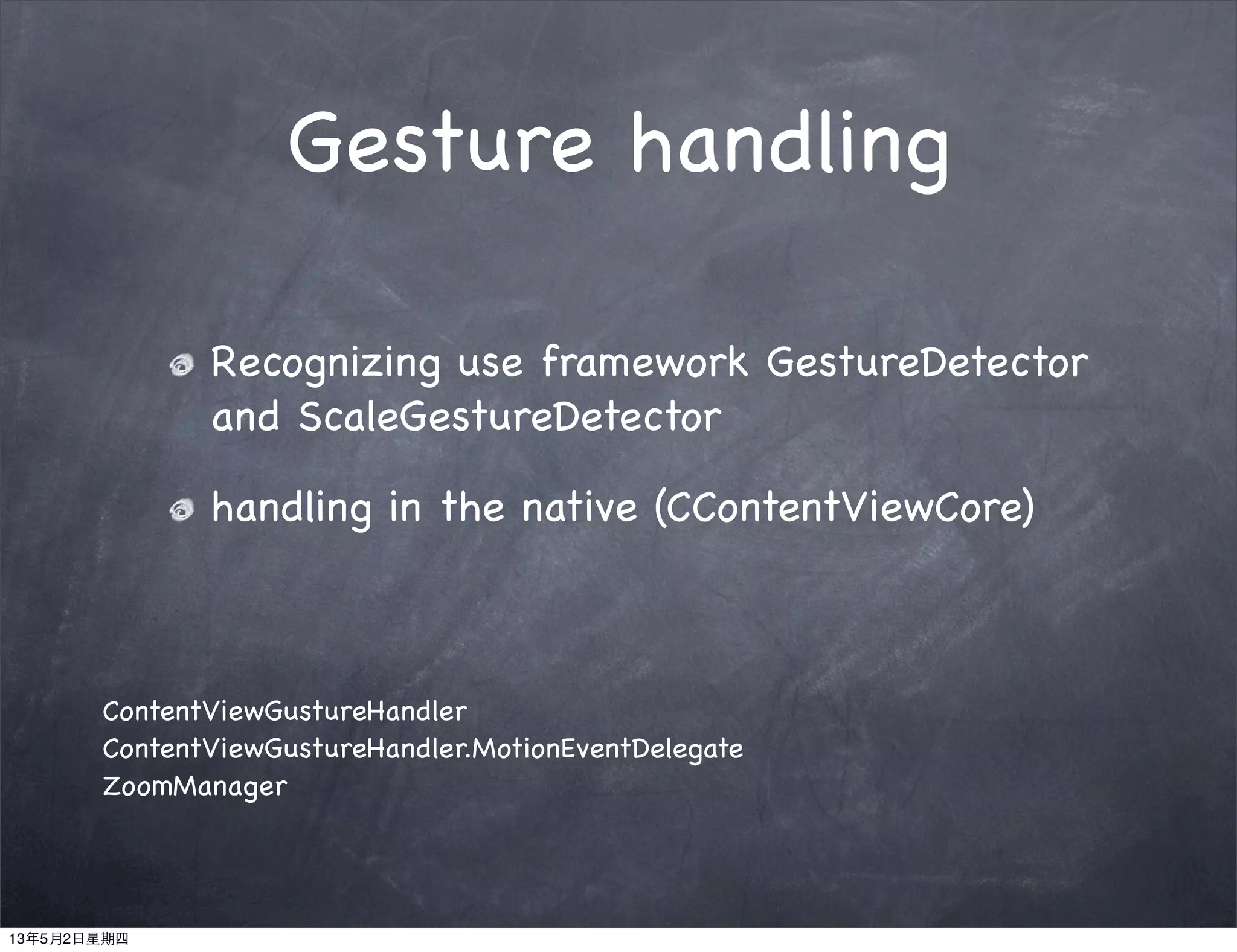 Gesture handling

Recognizing use framework GestureDetector and ScaleGestureDetector

handling in the native (CContentViewCore)

ContentViewGustureHandler
ContentViewGustureHandler.MotionEventDelegate
ZoomManager

13年5月2日星期四